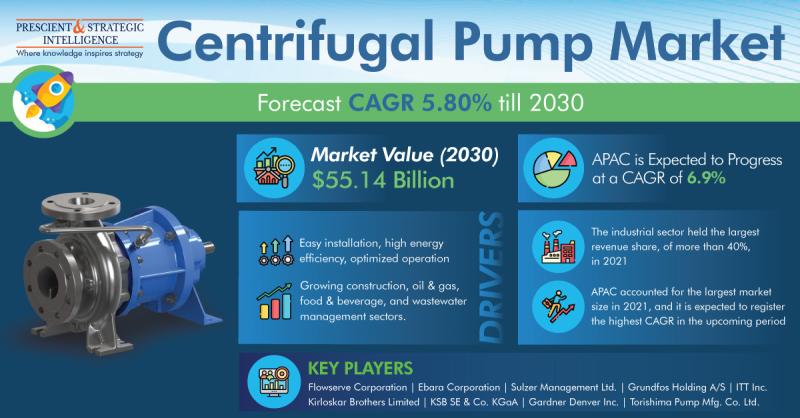 PRESCIENT & STRATEGIC INTELLIGENCE
Where knowledge inspires strategy

Centrifugal Pump Market

Forecast CAGR 5.80% till 2030

Market Value (2030)
$55.14 Billion

APAC is Expected to Progress at a CAGR of 6.9%

Easy installation, high energy efficiency, optimized operation

Growing construction, oil & gas, food & beverage, and wastewater management sectors.

DRIVERS

The industrial sector held the largest revenue share, of more than 40%, in 2021

APAC accounted for the largest market size in 2021, and it is expected to register the highest CAGR in the upcoming period

KEY PLAYERS

Flowserve Corporation | Ebara Corporation | Sulzer Management Ltd. | Grundfos Holding A/S | ITT Inc. Kirloskar Brothers Limited | KSB SE & Co. KGaA | Gardner Denver Inc. | Torishima Pump Mfg. Co. Ltd.